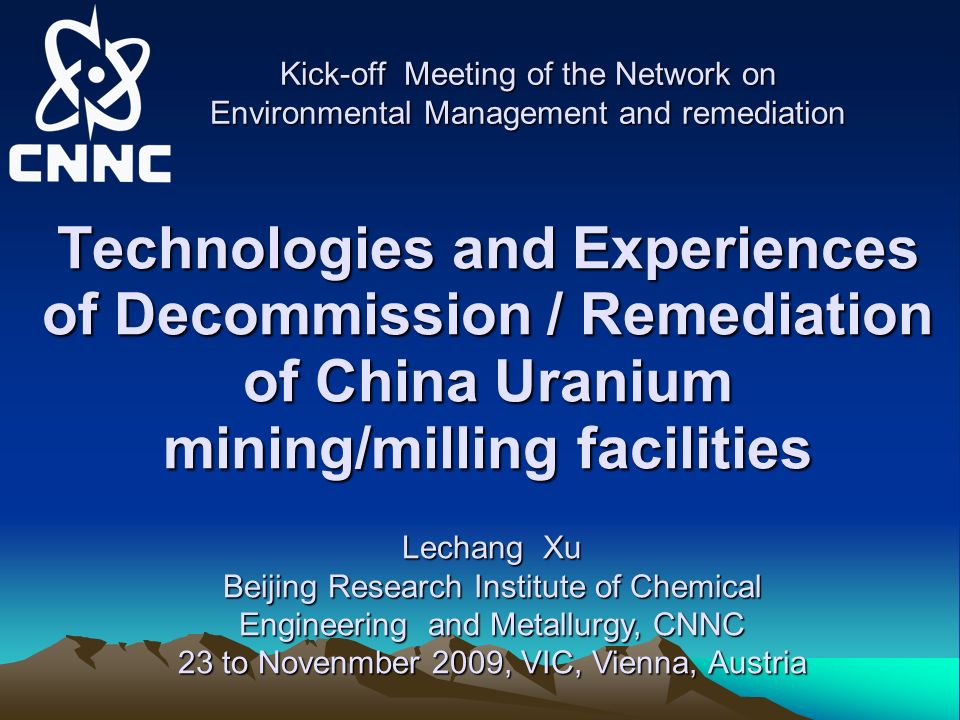 CNNC

Kick-off Meeting of the Network on Environmental Management and remediation

Technologies and Experiences of Decommission / Remediation of China Uranium mining/milling facilities

Lechang Xu
Beijing Research Institute of Chemical Engineering and Metallurgy, CNNC
23 to Novenmber 2009, VIC, Vienna, Austria